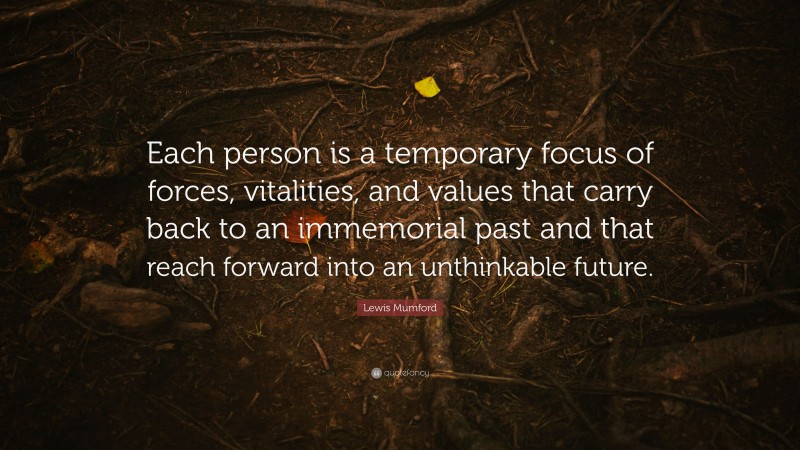 Each person is a temporary focus of forces, vitalities, and values that carry back to an immemorial past and that reach forward into an unthinkable future.

Lewis Mumford

quotefancy